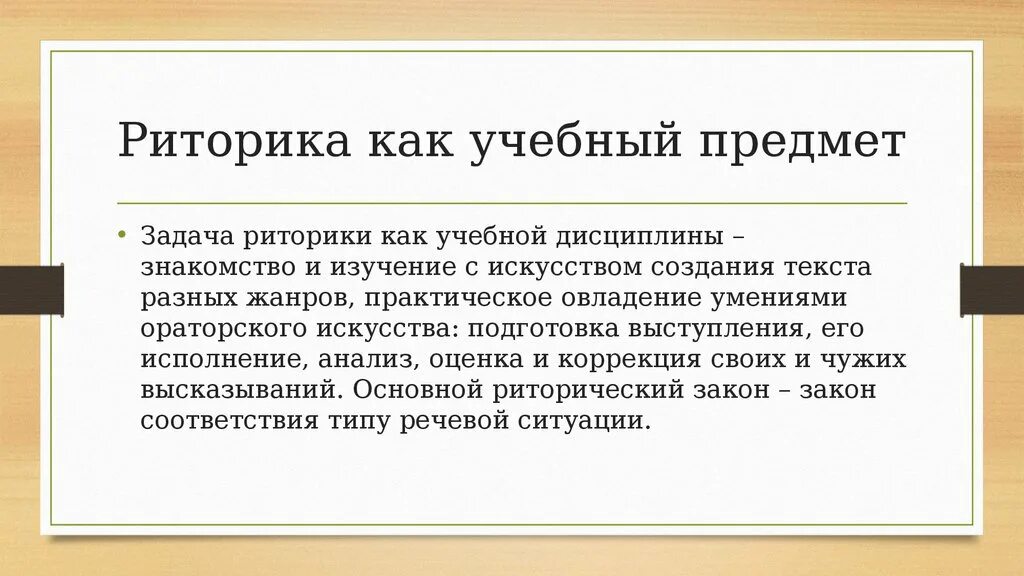 Риторика как учебный предмет

• Задача риторики как учебной дисциплины – знакомство и изучение с искусством создания текста разных жанров, практическое овладение умениями ораторского искусства: подготовка выступления, его исполнение, анализ, оценка и коррекция своих и чужих высказываний. Основной риторический закон – закон соответствия типу речевой ситуации.